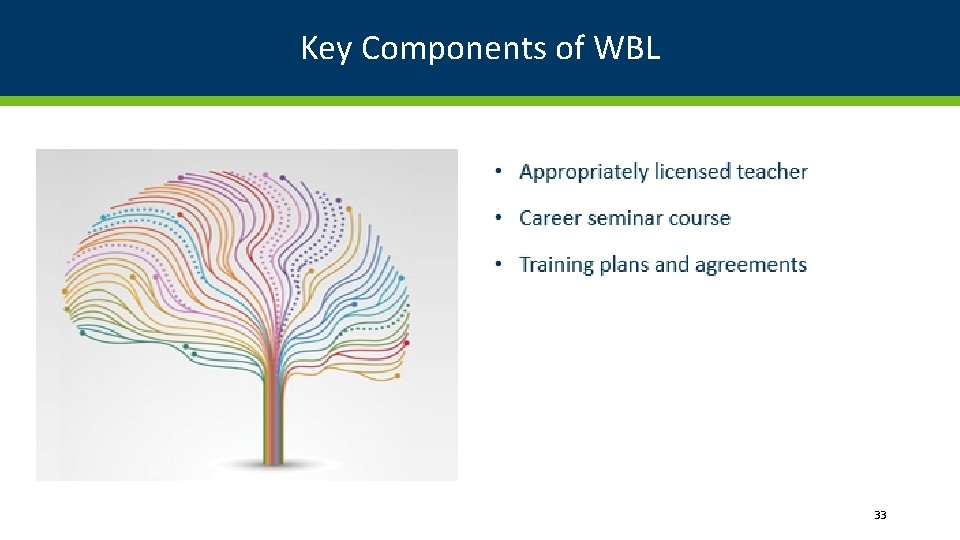 Key Components of WBL

• Appropriately licensed teacher
• Career seminar course
• Training plans and agreements

33